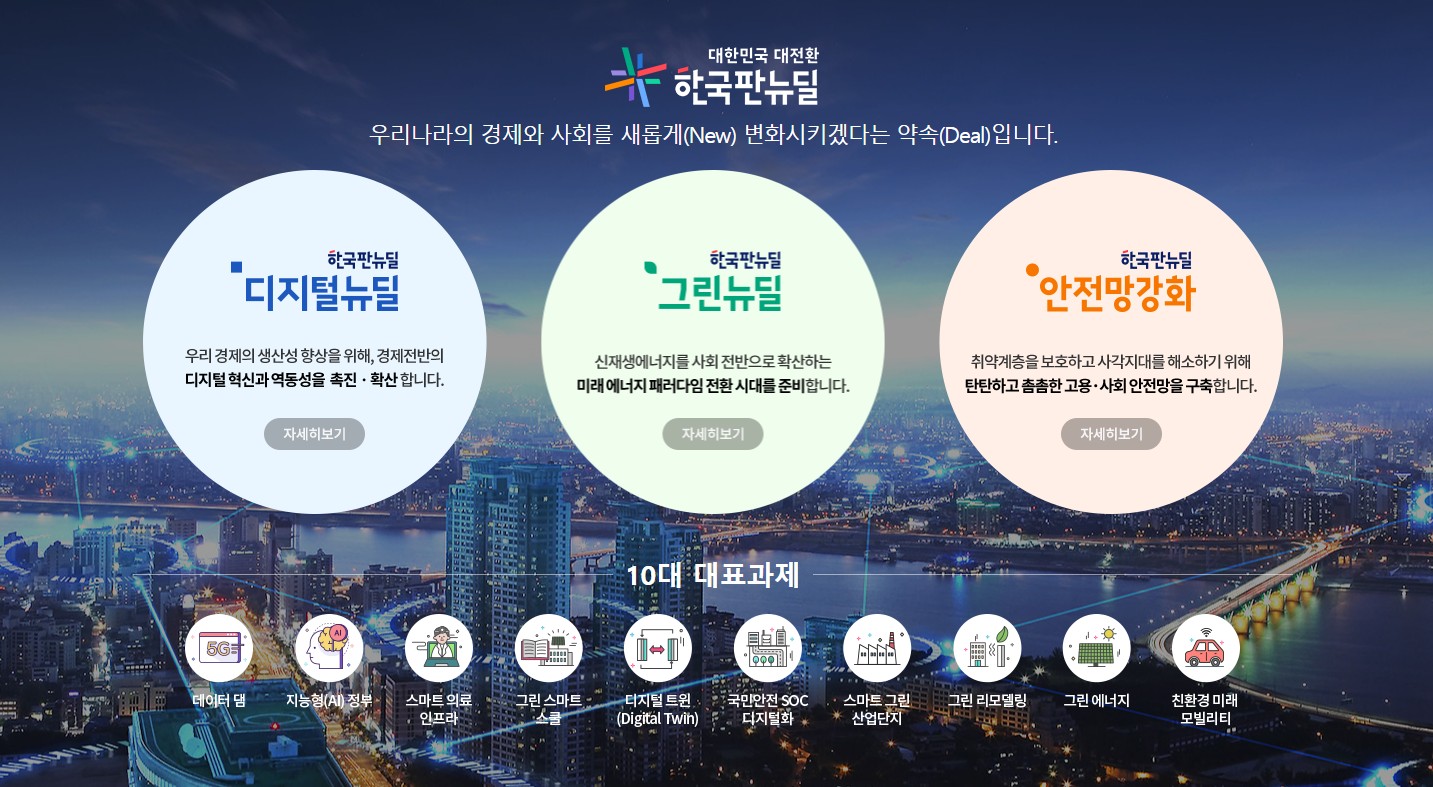 대한민국 대전환
한국판뉴딜

우리나라의 경제와 사회를 새롭게(New) 변화시키겠다는 약속(Deal)입니다.

한국판뉴딜
디지털뉴딜

우리 경제의 생산성 향상을 위해, 경제전반의 디지털 혁신과 역동성을 촉진 · 확산 합니다.

자세히보기

한국판뉴딜
그린뉴딜

신재생에너지를 사회 전반으로 확산하는 미래 에너지 패러다임 전환 시대를 준비합니다.

자세히보기

한국판뉴딜
안전망강화

취약계층을 보호하고 사각지대를 해소하기 위해 탄탄하고 촘촘한 고용·사회 안전망을 구축합니다.

자세히보기

10대 대표과제

5G
데이터 댐

AI
지능형(AI) 정부

스마트 의료 인프라

그린 스마트 스쿨

디지털 트윈 (Digital Twin)

국민안전 SOC 디지털화

스마트 그린 산업단지

그린 리모델링

그린 에너지

친환경 미래 모빌리티